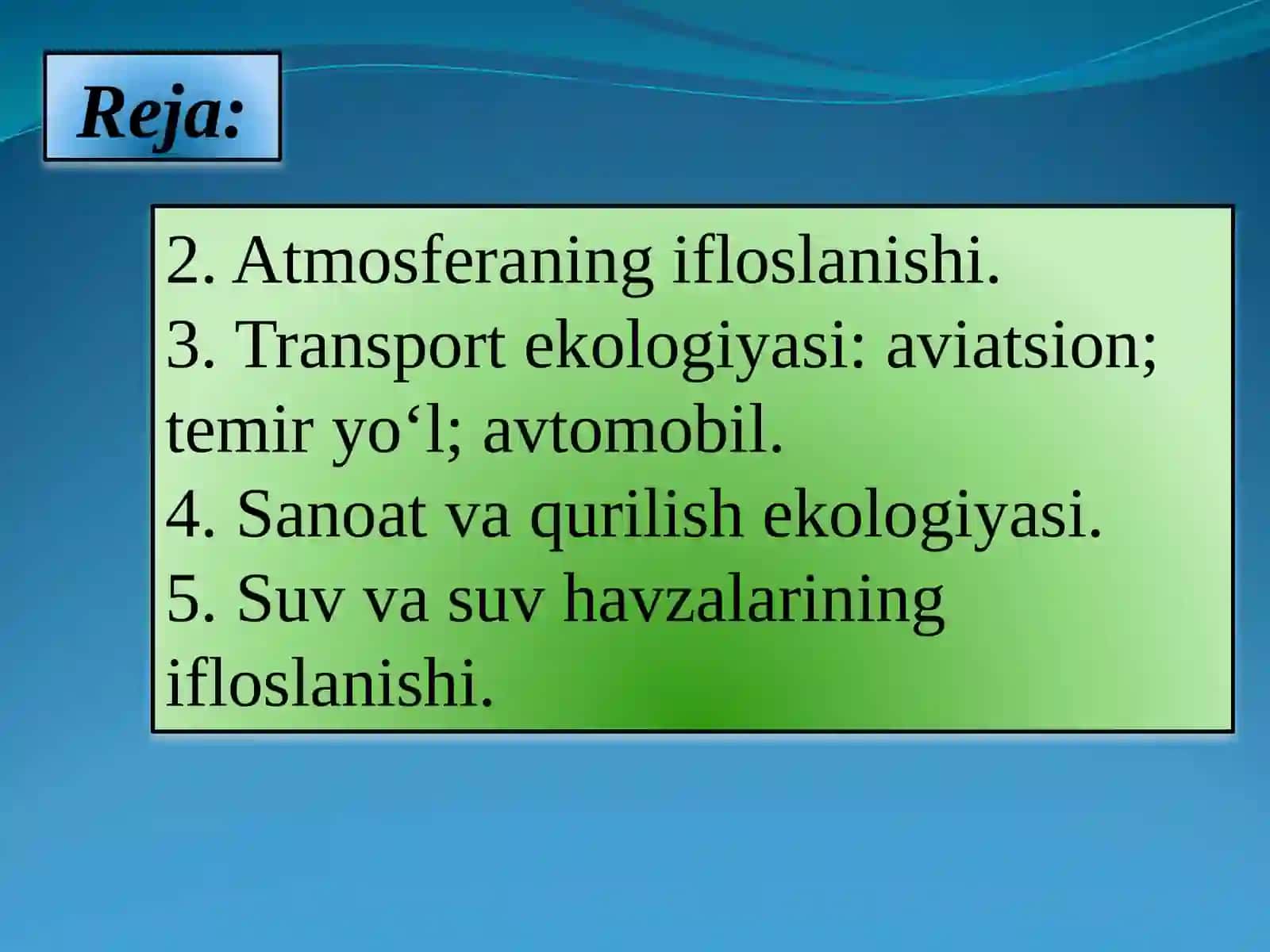 Reja:

2. Atmosferaning ifloslanishi.
3. Transport ekologiyasi: aviatsion; temir yo‘l; avtomobil.
4. Sanoat va qurilish ekologiyasi.
5. Suv va suv havzalarining ifloslanishi.